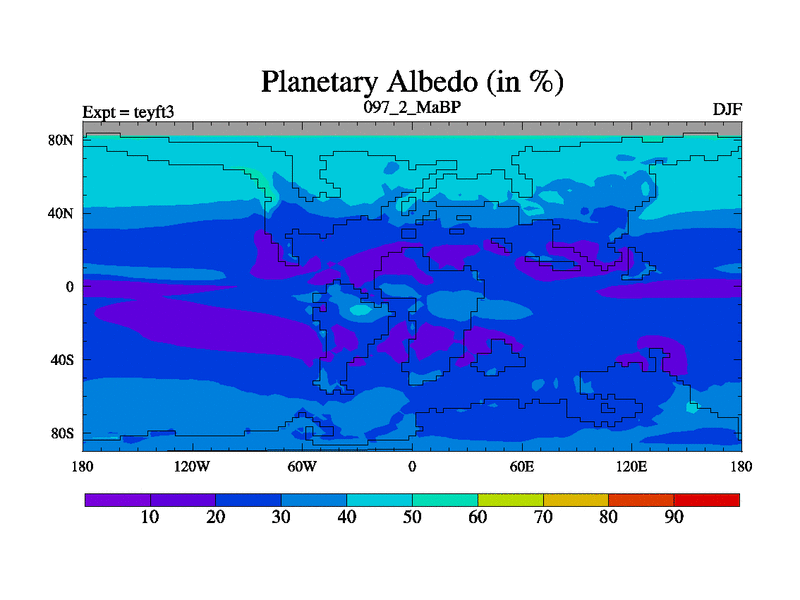 Planetary Albedo (in %)

Expt = teyft3

097_2_MaBP

DJF

80N
40N
0
40S
80S

180 120W 60W 0 60E 120E 180

10 20 30 40 50 60 70 80 90